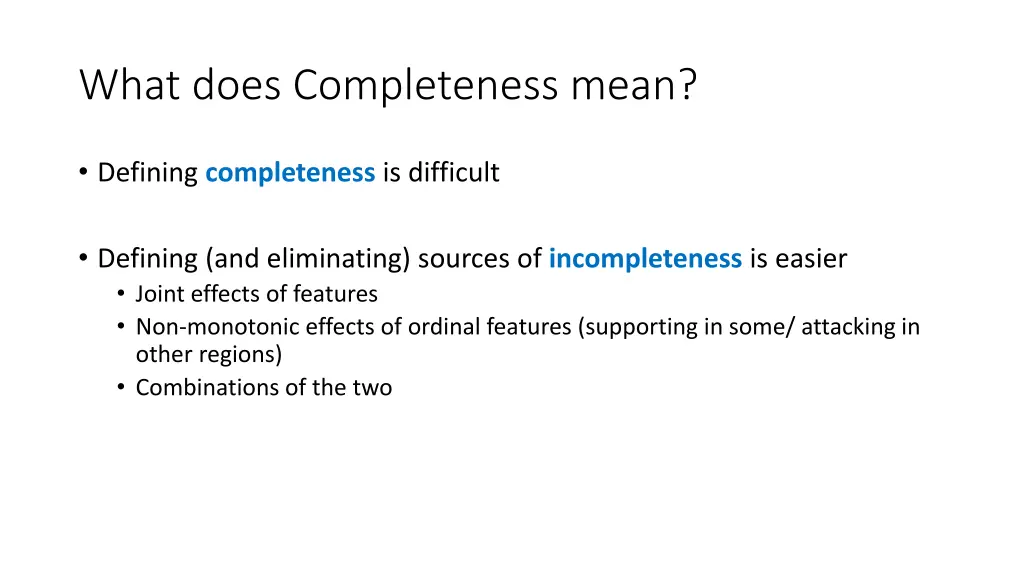 What does Completeness mean?

• Defining completeness is difficult

• Defining (and eliminating) sources of incompleteness is easier
  • Joint effects of features
  • Non-monotonic effects of ordinal features (supporting in some/ attacking in other regions)
  • Combinations of the two